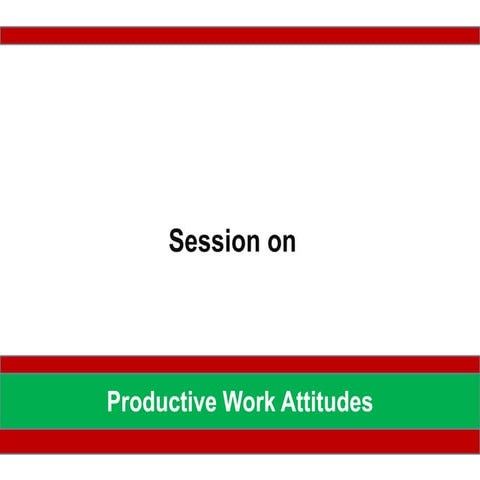 Session on

Productive Work Attitudes